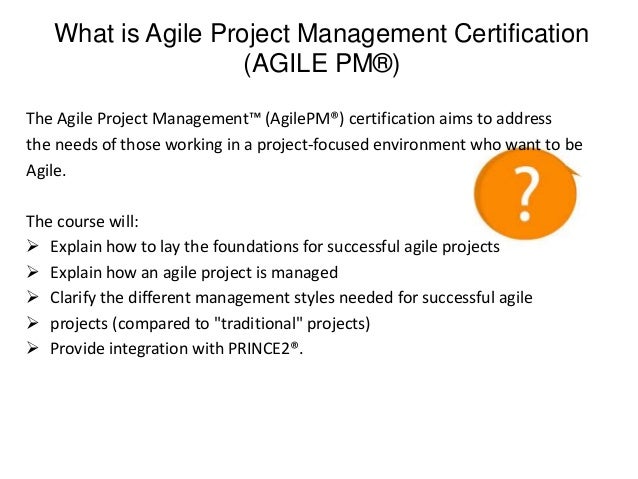 What is Agile Project Management Certification (AGILE PM®)

The Agile Project Management™ (AgilePM®) certification aims to address the needs of those working in a project-focused environment who want to be Agile.

?

The course will:
➢ Explain how to lay the foundations for successful agile projects
➢ Explain how an agile project is managed
➢ Clarify the different management styles needed for successful agile
➢ projects (compared to "traditional" projects)
➢ Provide integration with PRINCE2®.